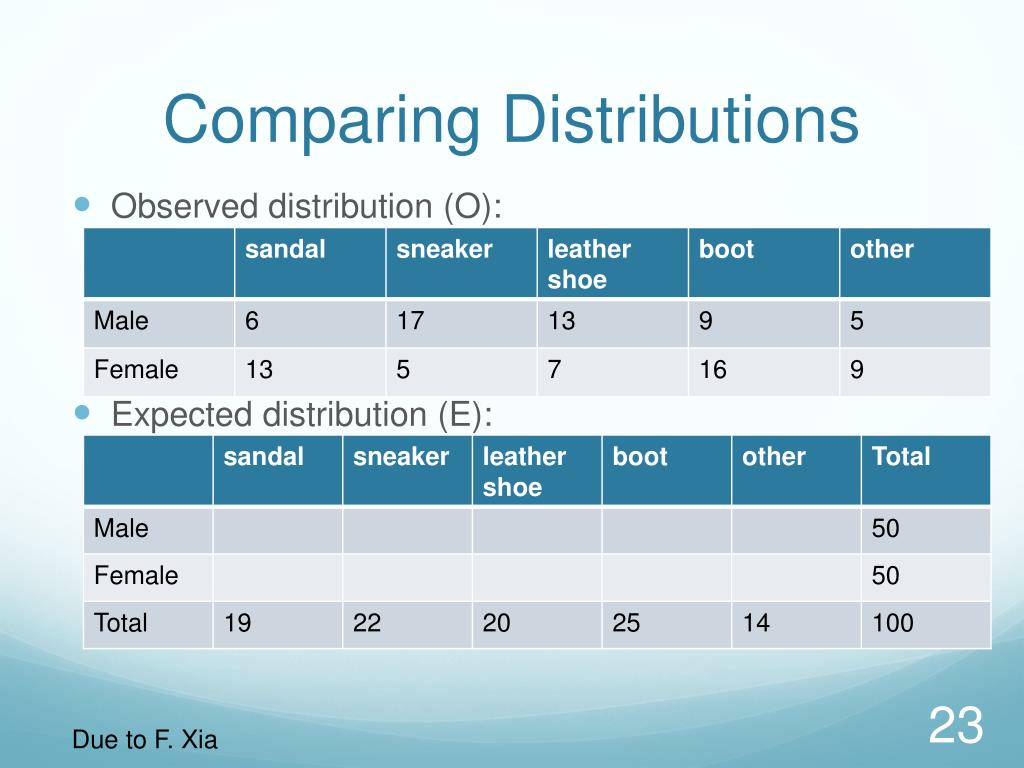 Comparing Distributions

Observed distribution (O):

| | sandal | sneaker | leather shoe | boot | other |
|---|---|---|---|---|---|
| Male | 6 | 17 | 13 | 9 | 5 |
| Female | 13 | 5 | 7 | 16 | 9 |

Expected distribution (E):

| | sandal | sneaker | leather shoe | boot | other | Total |
|---|---|---|---|---|---|---|
| Male | | | | | | 50 |
| Female | | | | | | 50 |
| Total | 19 | 22 | 20 | 25 | 14 | 100 |

Due to F. Xia

23